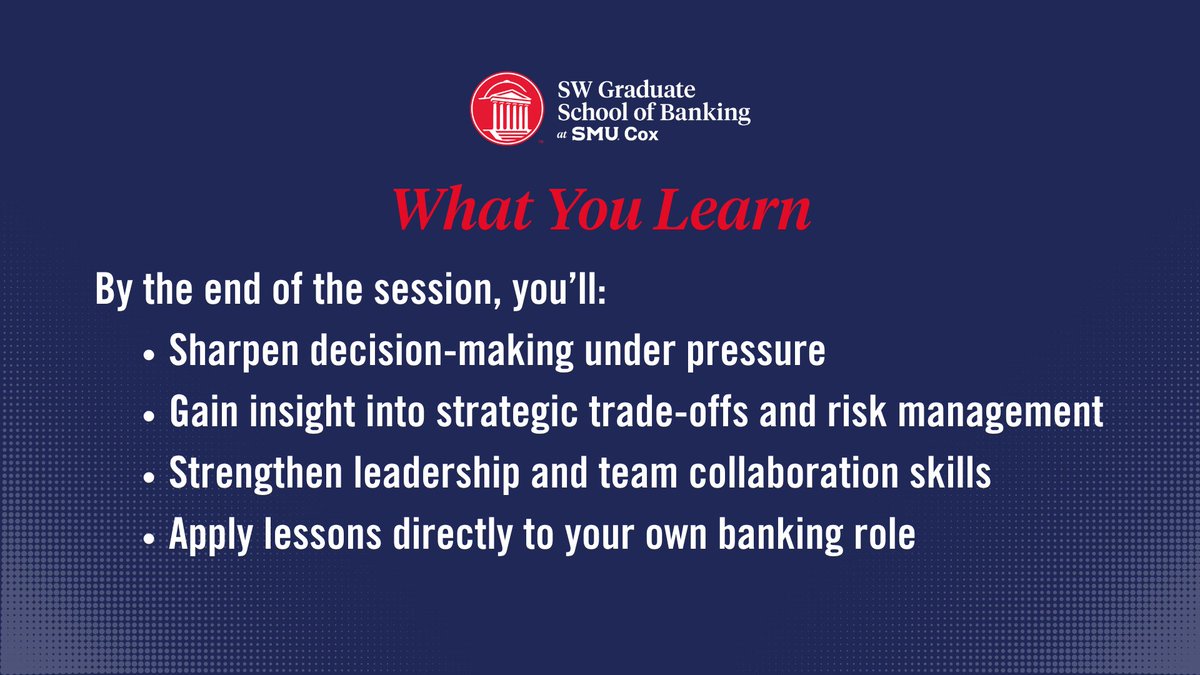 SW Graduate School of Banking at SMU Cox

What You Learn

By the end of the session, you'll:

• Sharpen decision-making under pressure
• Gain insight into strategic trade-offs and risk management
• Strengthen leadership and team collaboration skills
• Apply lessons directly to your own banking role